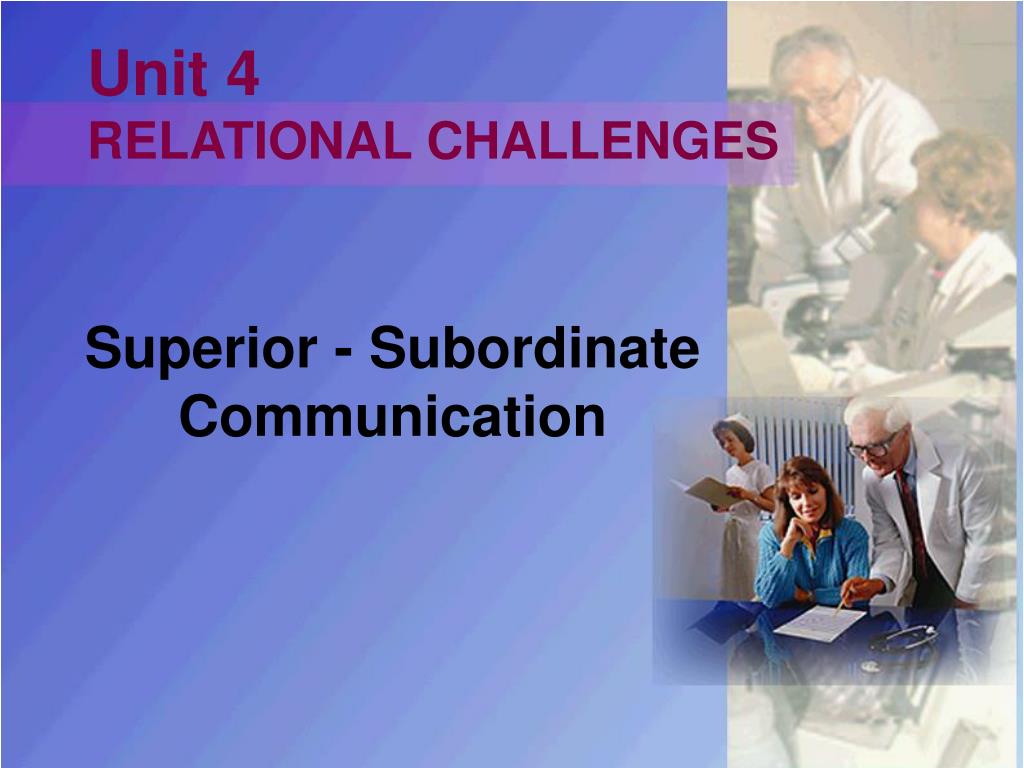 Unit 4
RELATIONAL CHALLENGES

Superior - Subordinate Communication